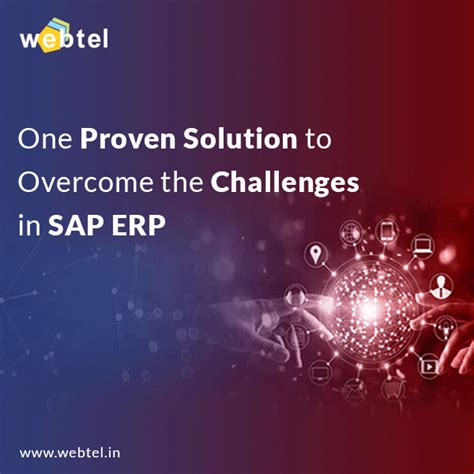 webtel

One Proven Solution to Overcome the Challenges in SAP ERP

www.webtel.in